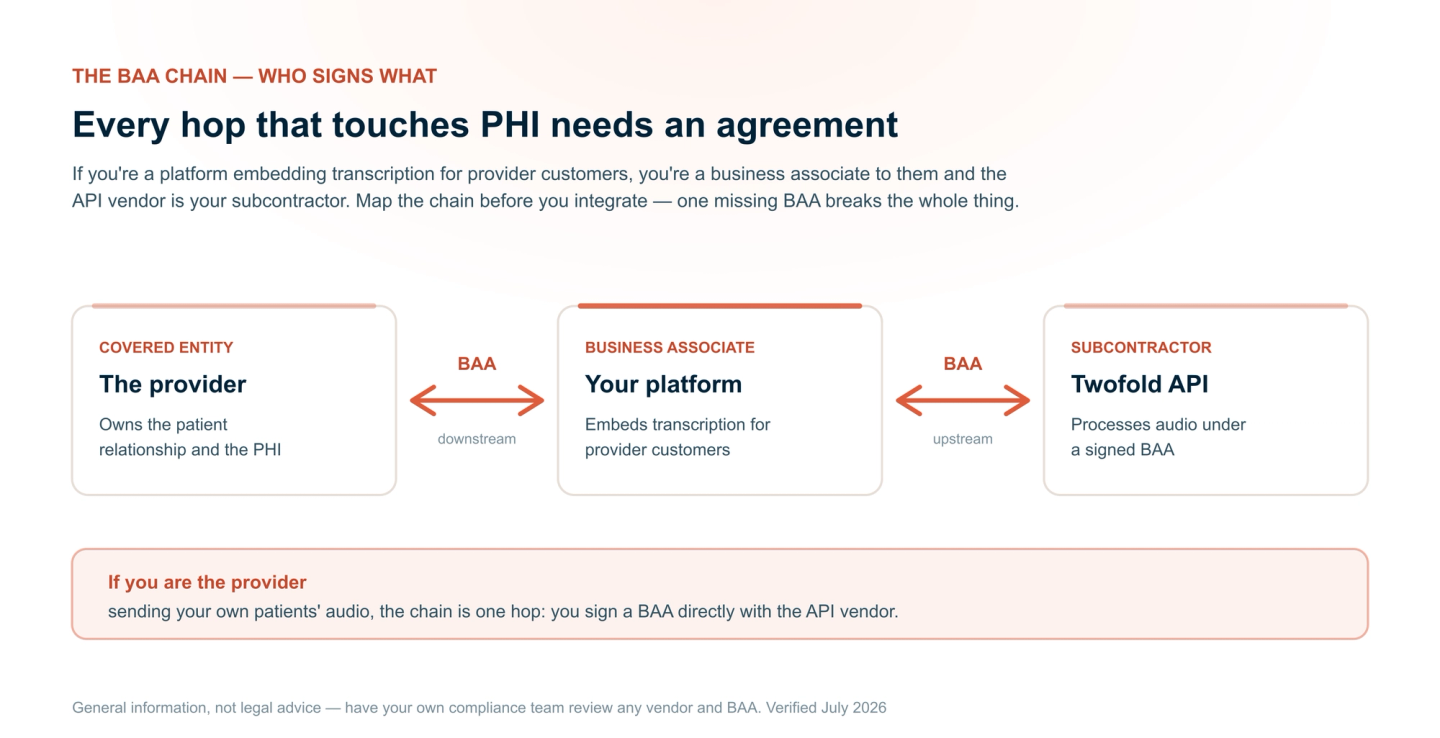 THE BAA CHAIN — WHO SIGNS WHAT

Every hop that touches PHI needs an agreement

If you're a platform embedding transcription for provider customers, you're a business associate to them and the API vendor is your subcontractor. Map the chain before you integrate — one missing BAA breaks the whole thing.

COVERED ENTITY
The provider
Owns the patient relationship and the PHI

BAA
downstream

BUSINESS ASSOCIATE
Your platform
Embeds transcription for provider customers

BAA
upstream

SUBCONTRACTOR
Twofold API
Processes audio under a signed BAA

If you are the provider
sending your own patients' audio, the chain is one hop: you sign a BAA directly with the API vendor.

General information, not legal advice — have your own compliance team review any vendor and BAA. Verified July 2026